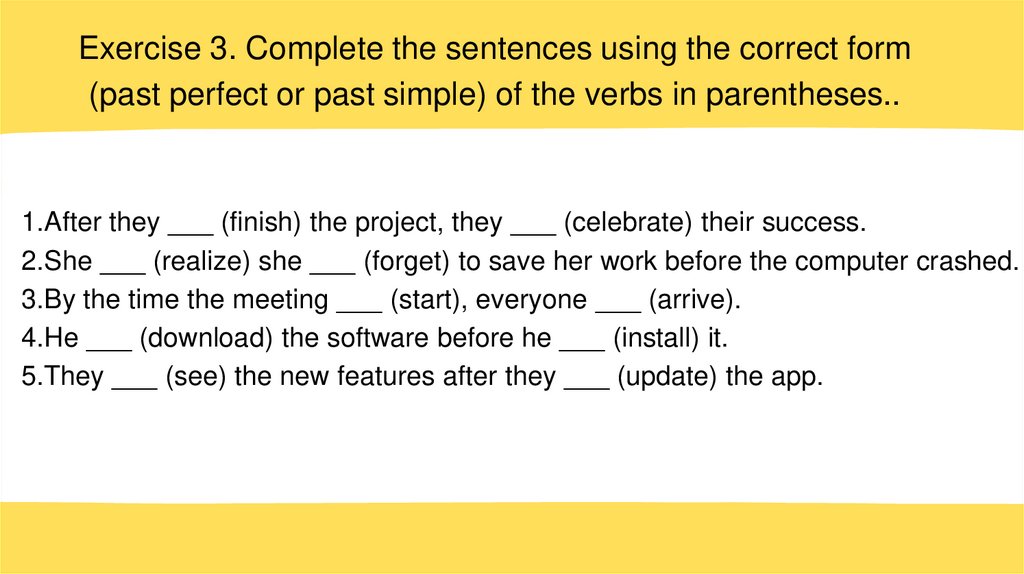 Exercise 3. Complete the sentences using the correct form (past perfect or past simple) of the verbs in parentheses..

1.After they ___ (finish) the project, they ___ (celebrate) their success.
2.She ___ (realize) she ___ (forget) to save her work before the computer crashed.
3.By the time the meeting ___ (start), everyone ___ (arrive).
4.He ___ (download) the software before he ___ (install) it.
5.They ___ (see) the new features after they ___ (update) the app.